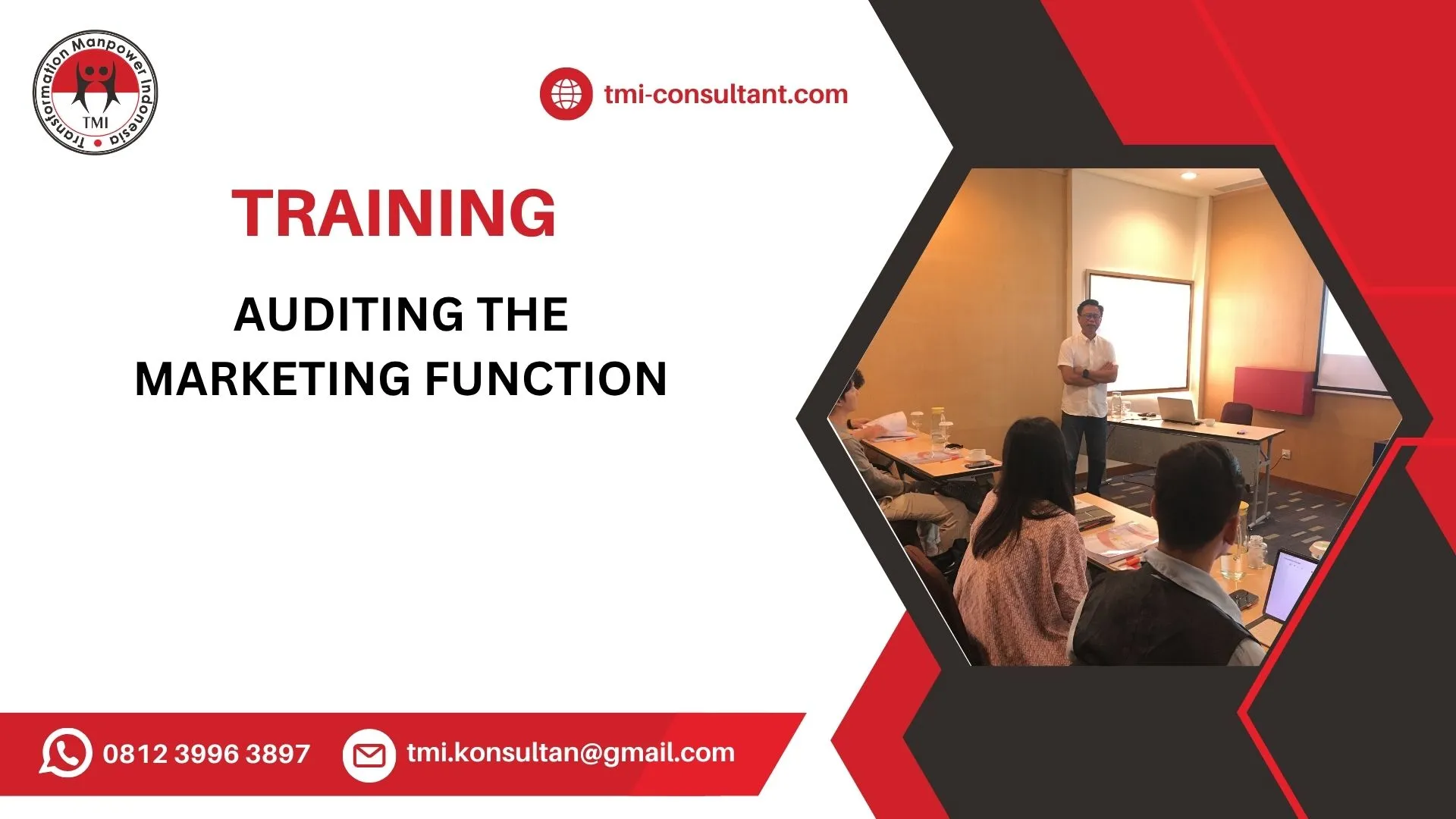 Transformation Manpower Indonesia
TMI

tmi-consultant.com

TRAINING

AUDITING THE MARKETING FUNCTION

0812 3996 3897

tmi.konsultan@gmail.com